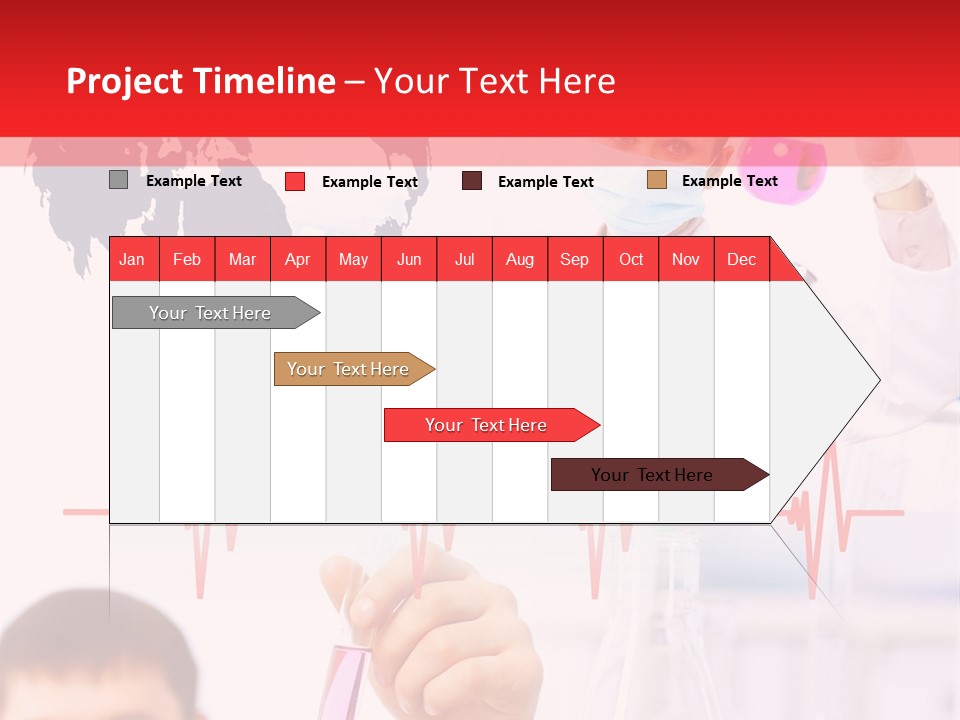 Project Timeline – Your Text Here

Example Text Example Text Example Text Example Text

| Jan | Feb | Mar | Apr | May | Jun | Jul | Aug | Sep | Oct | Nov | Dec |
|---|---|---|---|---|---|---|---|---|---|---|---|

Your Text Here

Your Text Here

Your Text Here

Your Text Here